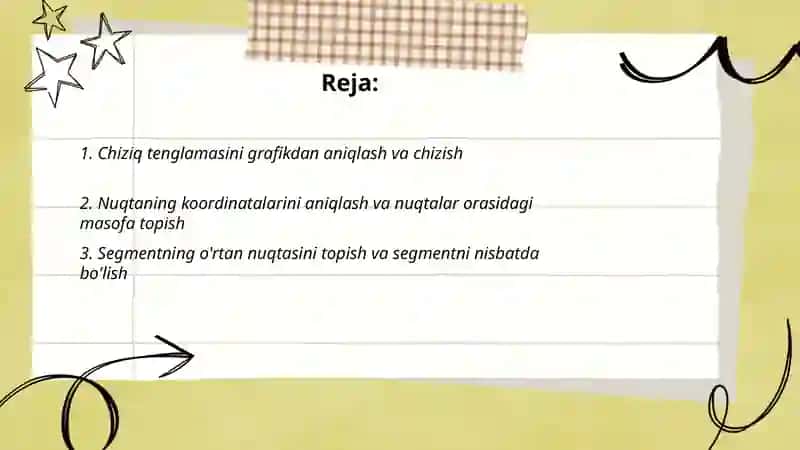 Reja:

1. Chiziq tenglamasini grafikdan aniqlash va chizish

2. Nuqtaning koordinatalarini aniqlash va nuqtalar orasidagi masofa topish

3. Segmentning o'rtan nuqtasini topish va segmentni nisbatda bo'lish